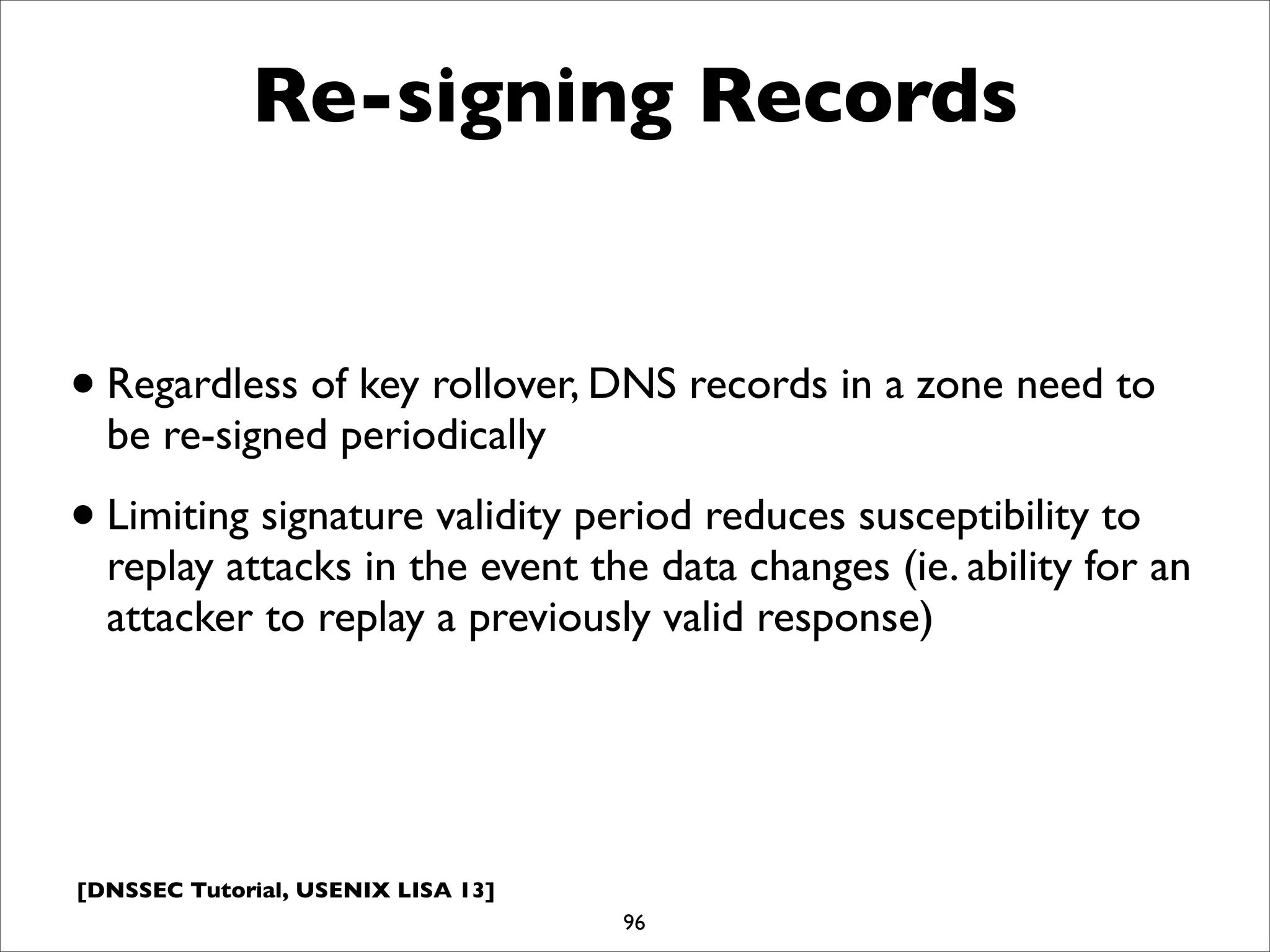 Re-signing Records

• Regardless of key rollover, DNS records in a zone need to be re-signed periodically

• Limiting signature validity period reduces susceptibility to replay attacks in the event the data changes (ie. ability for an attacker to replay a previously valid response)

[DNSSEC Tutorial, USENIX LISA 13]

96